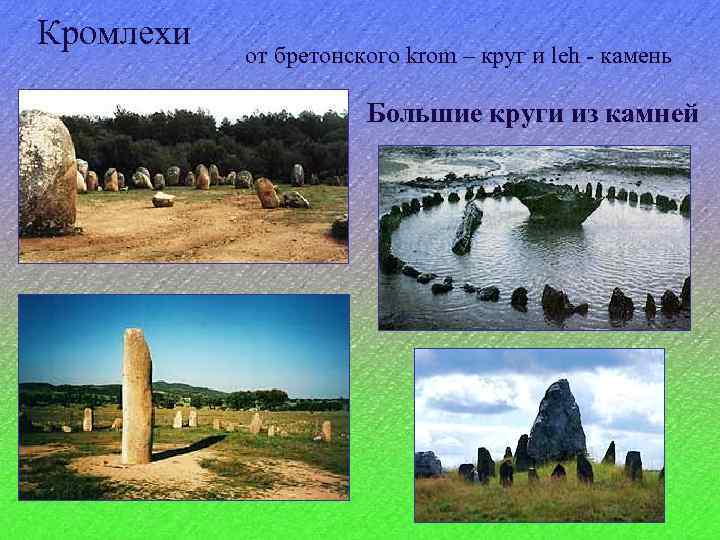 Кромлехи

от бретонского krom – круг и leh - камень

Большие круги из камней